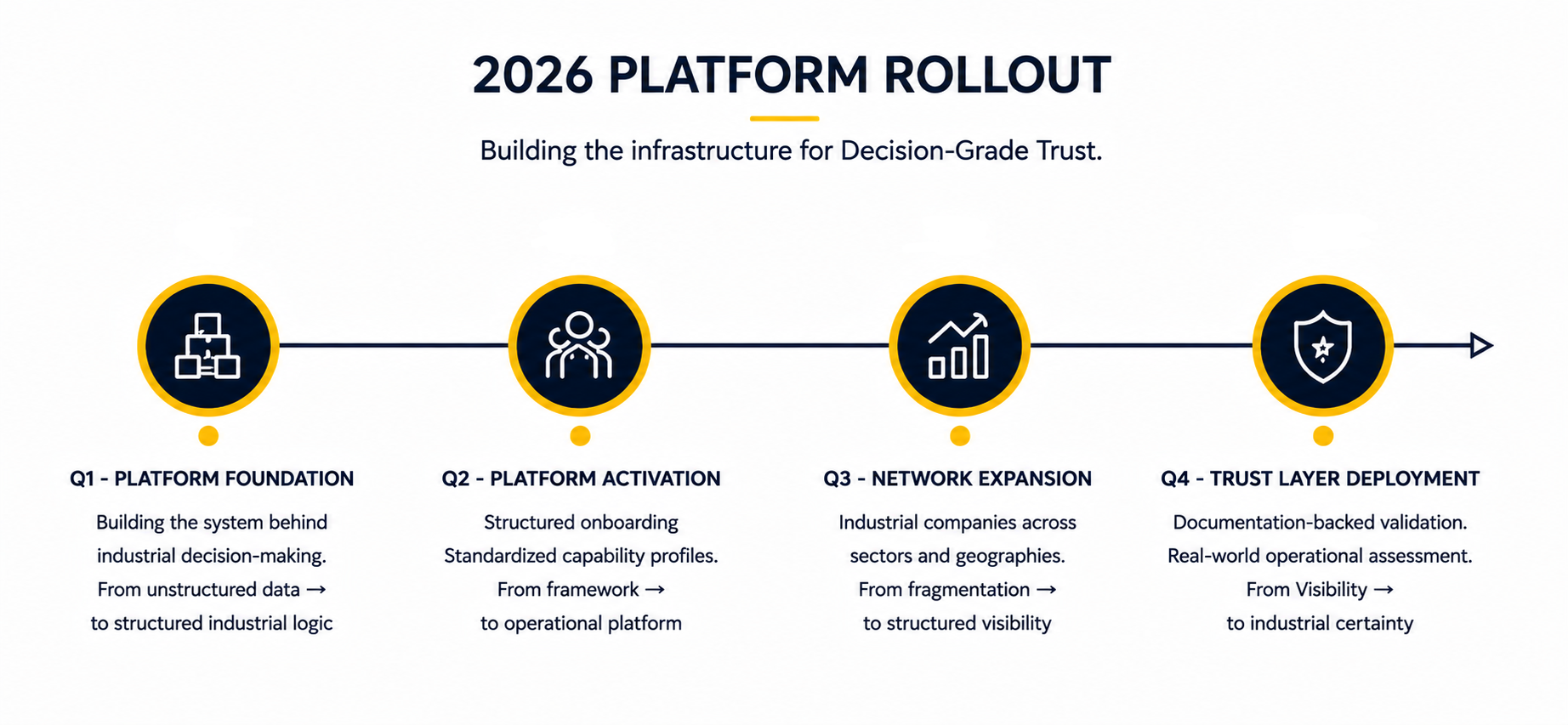 2026 PLATFORM ROLLOUT

Building the infrastructure for Decision-Grade Trust.

Q1 - PLATFORM FOUNDATION

Building the system behind industrial decision-making. From unstructured data → to structured industrial logic

Q2 - PLATFORM ACTIVATION

Structured onboarding Standardized capability profiles. From framework → to operational platform

Q3 - NETWORK EXPANSION

Industrial companies across sectors and geographies. From fragmentation → to structured visibility

Q4 - TRUST LAYER DEPLOYMENT

Documentation-backed validation. Real-world operational assessment. From Visibility → to industrial certainty